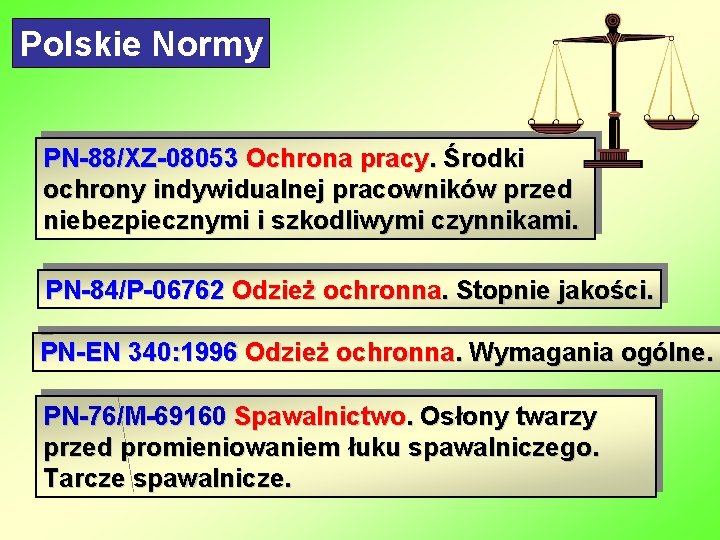 Polskie Normy

PN-88/XZ-08053 Ochrona pracy. Środki ochrony indywidualnej pracowników przed niebezpiecznymi i szkodliwymi czynnikami.

PN-84/P-06762 Odzież ochronna. Stopnie jakości.

PN-EN 340:1996 Odzież ochronna. Wymagania ogólne.

PN-76/M-69160 Spawalnictwo. Osłony twarzy przed promieniowaniem łuku spawalniczego. Tarcze spawalnicze.